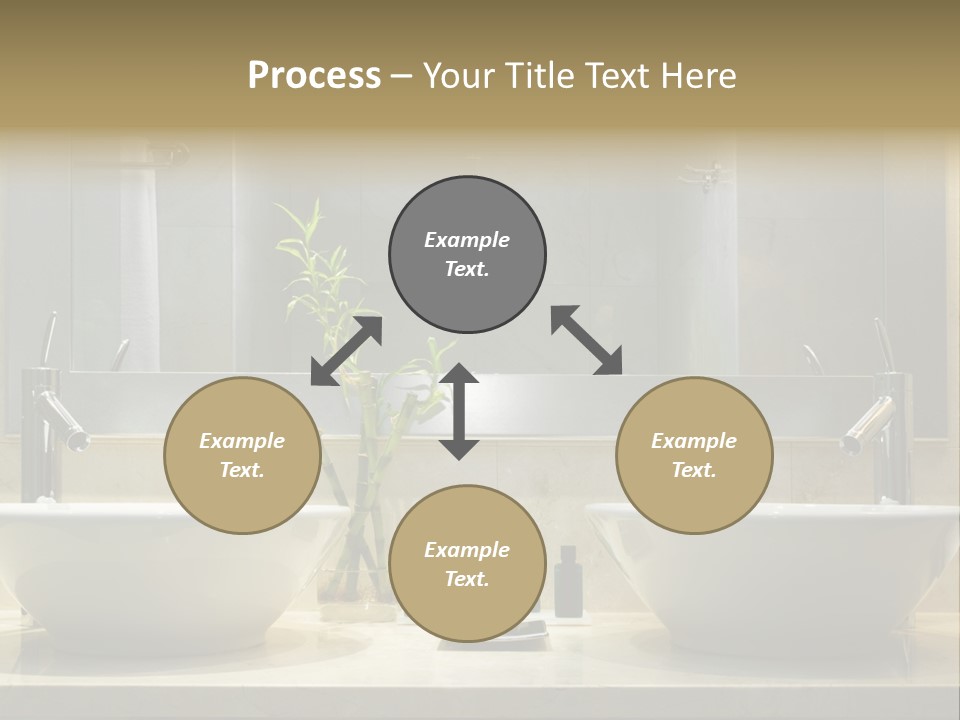 Process – Your Title Text Here

Example Text.

Example Text.

Example Text.

Example Text.